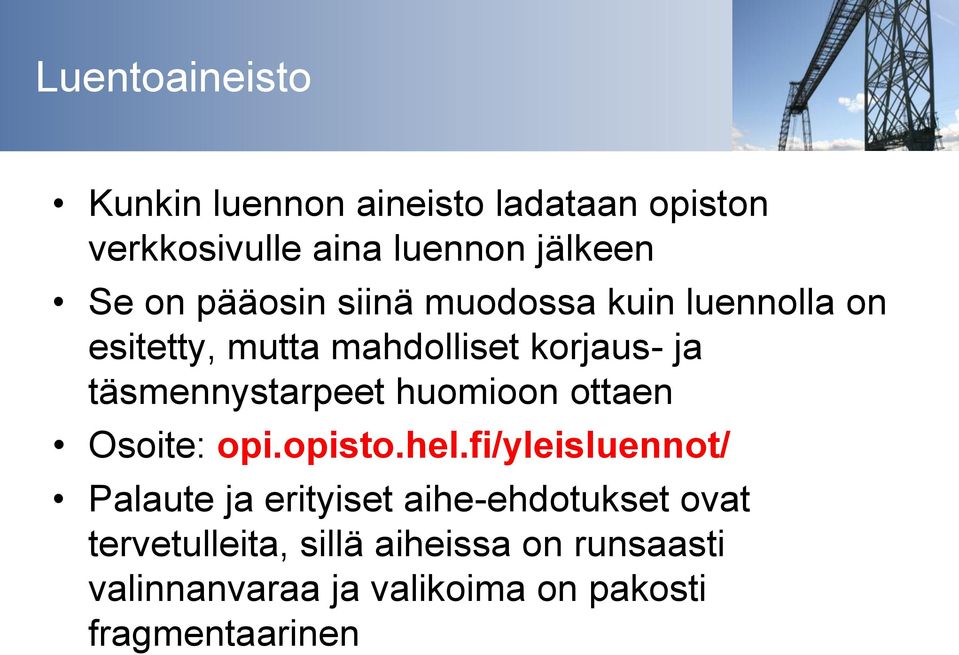 Luentoaineisto

• Kunkin luennon aineisto ladataan opiston verkkosivulle aina luennon jälkeen

• Se on pääosin siinä muodossa kuin luennolla on esitetty, mutta mahdolliset korjaus- ja täsmennystarpeet huomioon ottaen

• Osoite: opi.opisto.hel.fi/yleisluennot/

• Palaute ja erityiset aihe-ehdotukset ovat tervetulleita, sillä aiheissa on runsaasti valinnanvaraa ja valikoima on pakosti fragmentaarinen